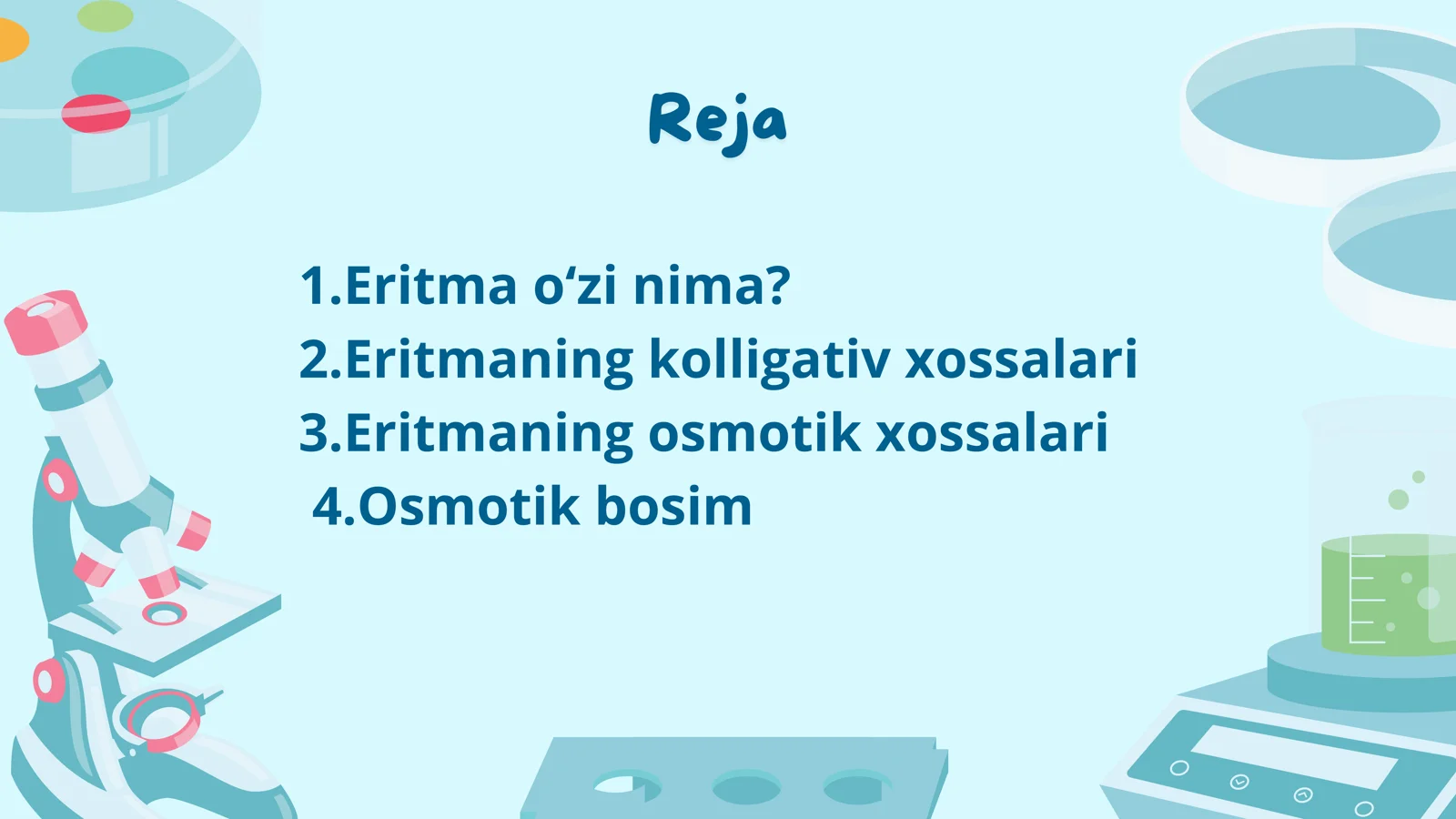 Reja

1.Eritma o‘zi nima?
2.Eritmaning kolligativ xossalari
3.Eritmaning osmotik xossalari
4.Osmotik bosim